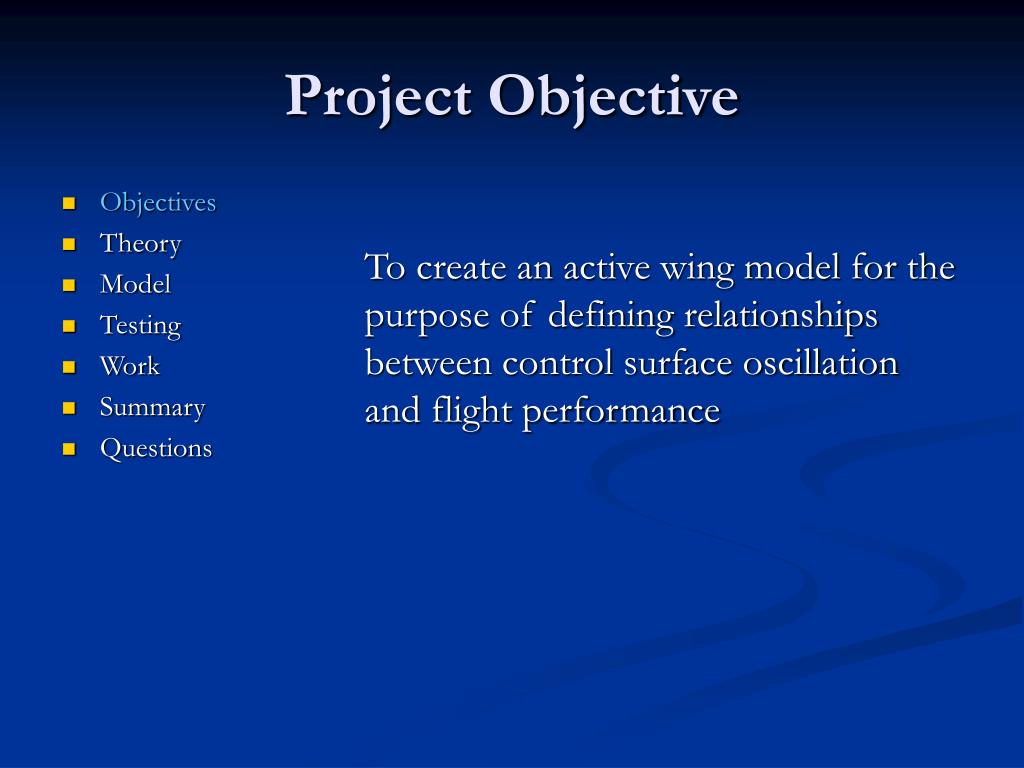 Project Objective

- Objectives
- Theory
- Model
- Testing
- Work
- Summary
- Questions

To create an active wing model for the purpose of defining relationships between control surface oscillation and flight performance